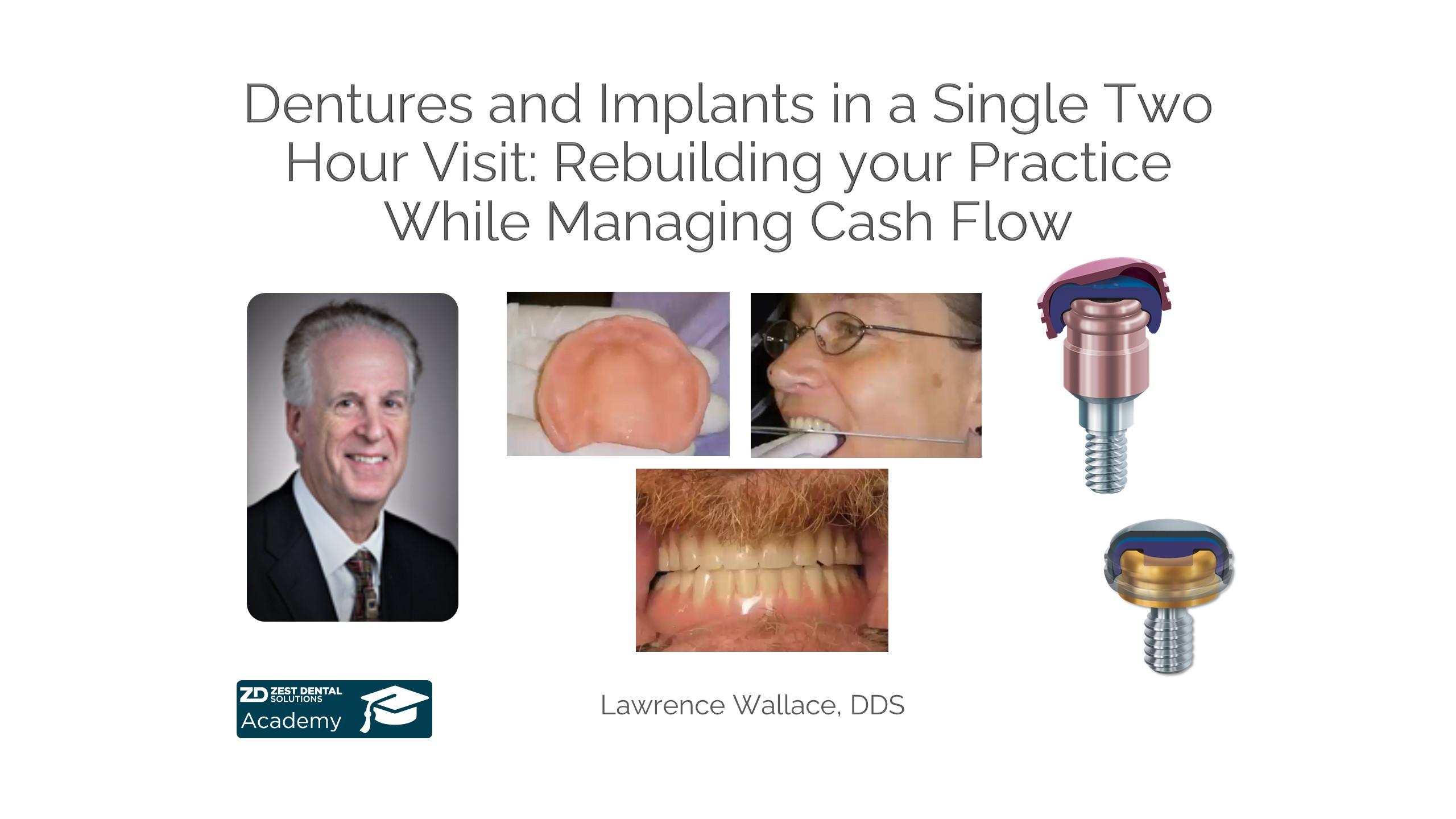 Dentures and Implants in a Single Two Hour Visit: Rebuilding your Practice While Managing Cash Flow

ZD ZEST DENTAL SOLUTIONS
Academy

Lawrence Wallace, DDS